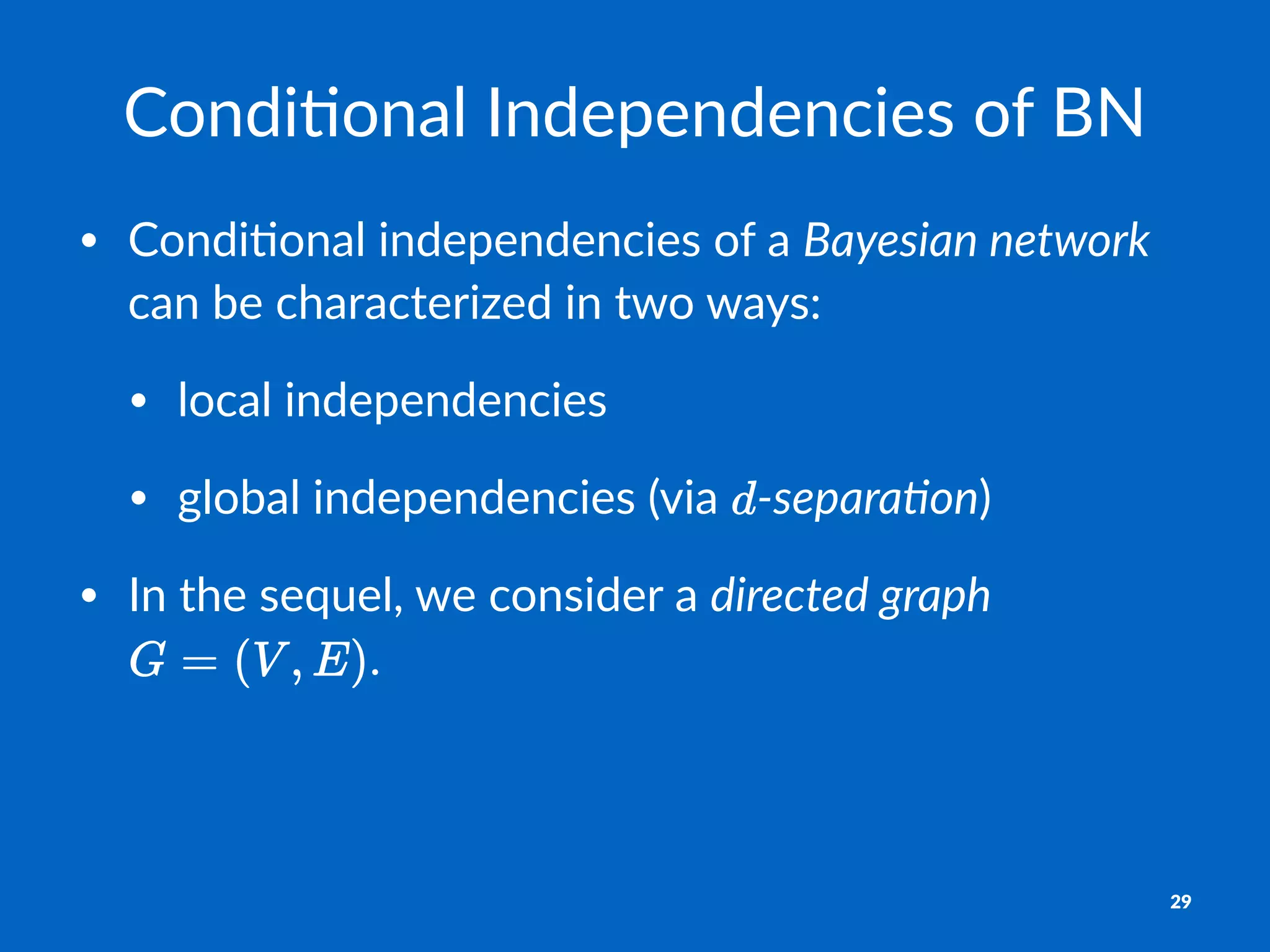 Conditional Independencies of BN

• Conditional independencies of a Bayesian network can be characterized in two ways:

• local independencies

• global independencies (via $d$-separation)

• In the sequel, we consider a directed graph $G = (V, E)$.

29